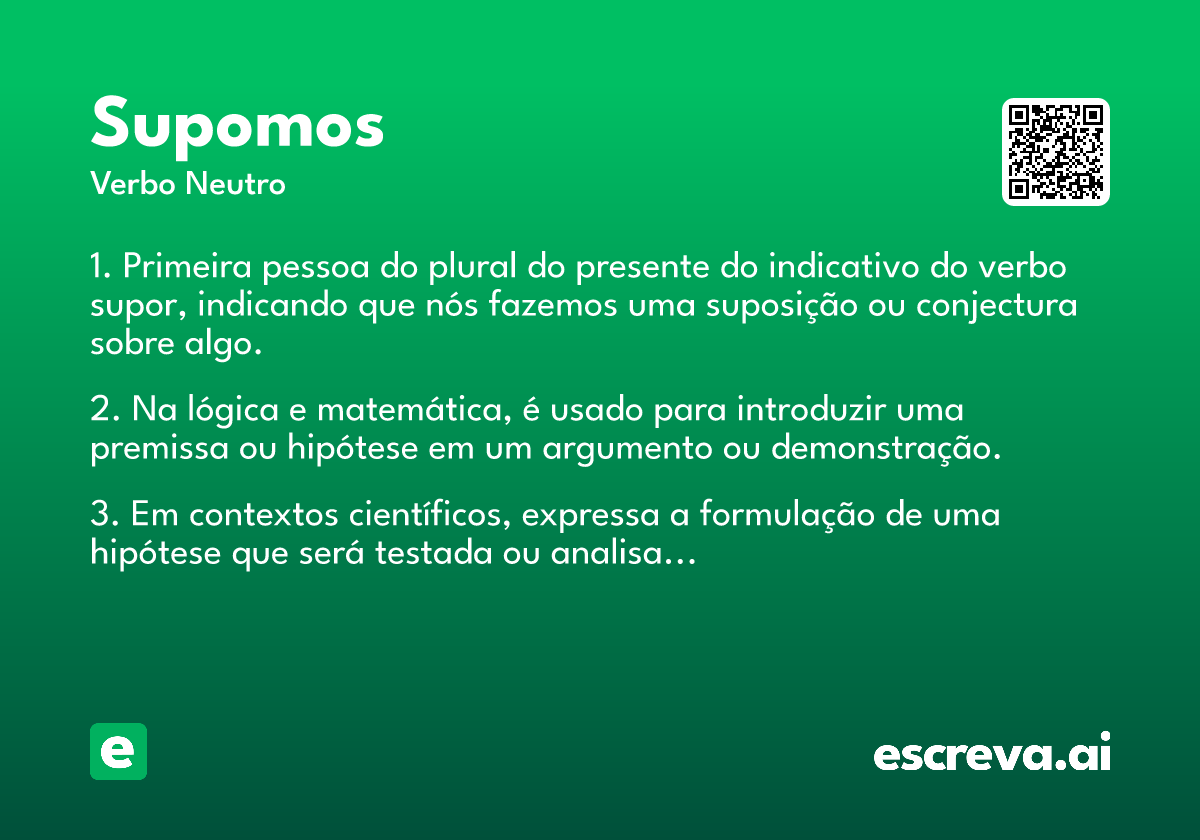 Supomos

Verbo Neutro

1. Primeira pessoa do plural do presente do indicativo do verbo supor, indicando que nós fazemos uma suposição ou conjectura sobre algo.

2. Na lógica e matemática, é usado para introduzir uma premissa ou hipótese em um argumento ou demonstração.

3. Em contextos científicos, expressa a formulação de uma hipótese que será testada ou analisa...

e

escreva.ai